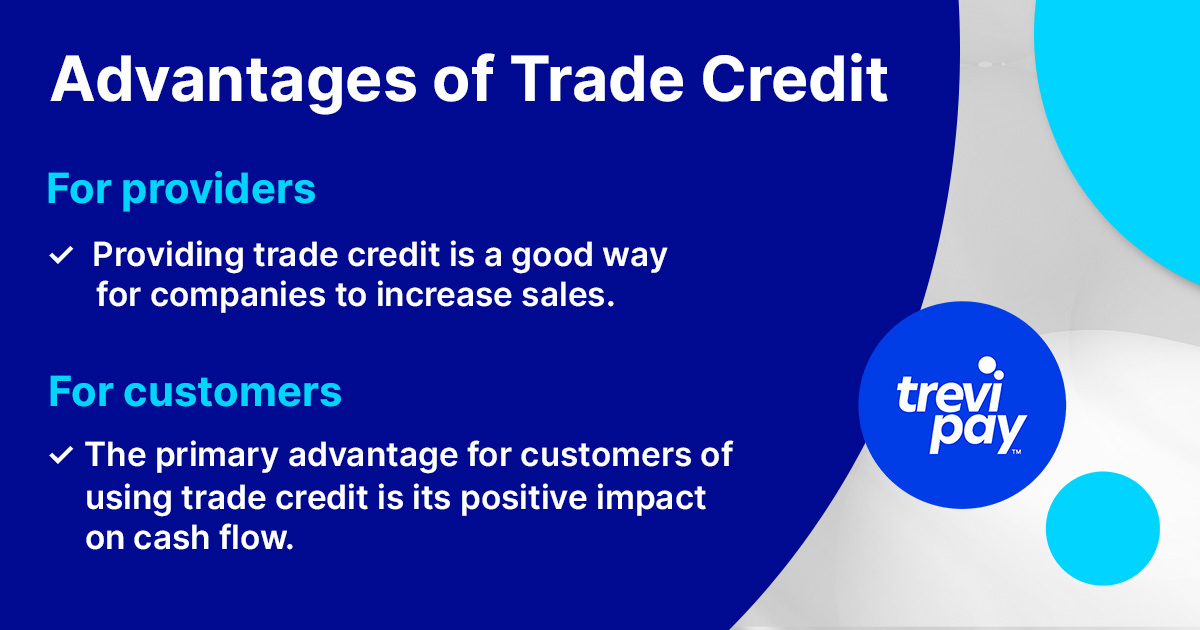 Advantages of Trade Credit

For providers

✓ Providing trade credit is a good way for companies to increase sales.

For customers

✓ The primary advantage for customers of using trade credit is its positive impact on cash flow.

trevi pay™